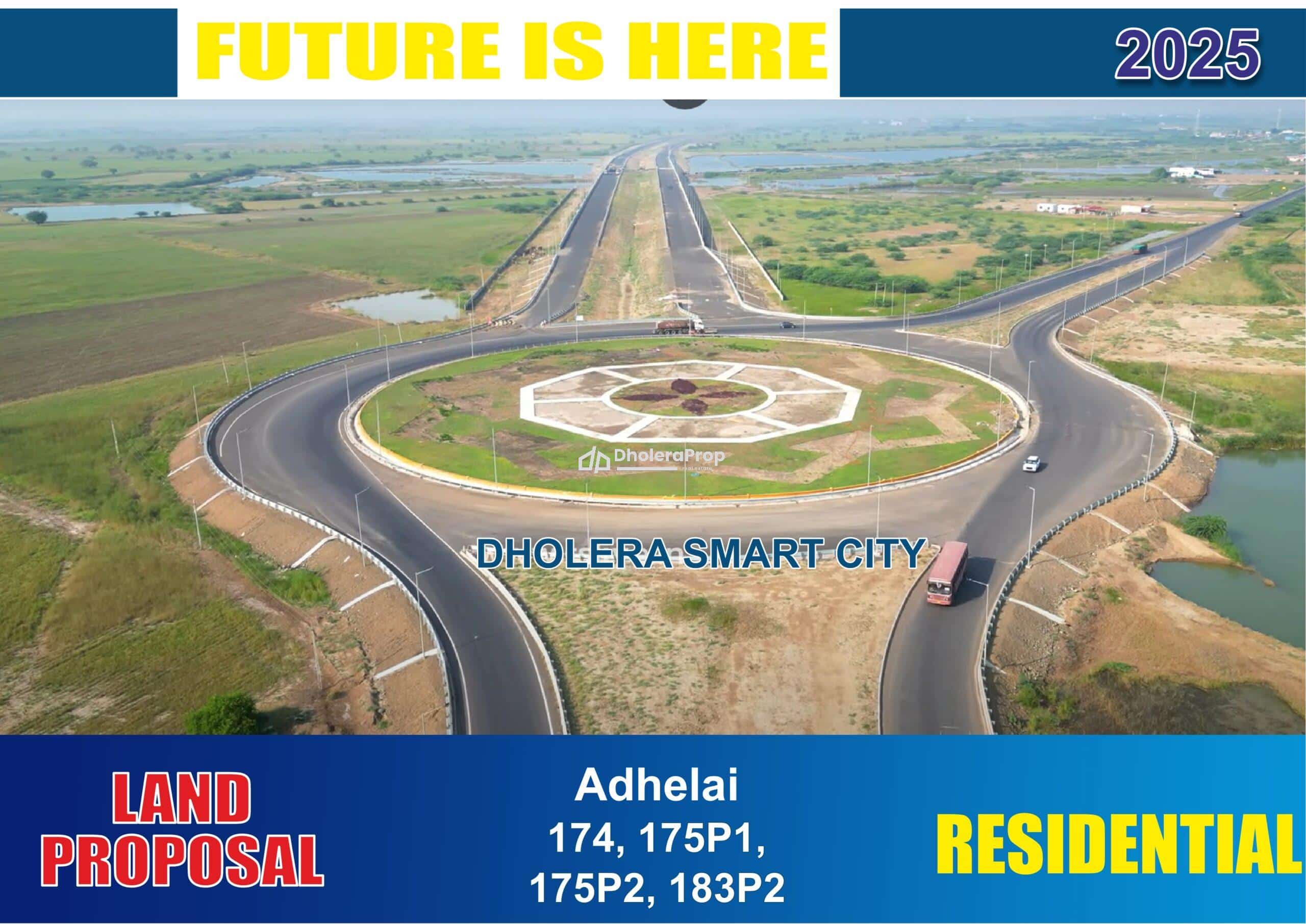 FUTURE IS HERE

2025

DholeraProp

DHOLERA SMART CITY

LAND PROPOSAL

Adhelai
174, 175P1, 175P2, 183P2

RESIDENTIAL